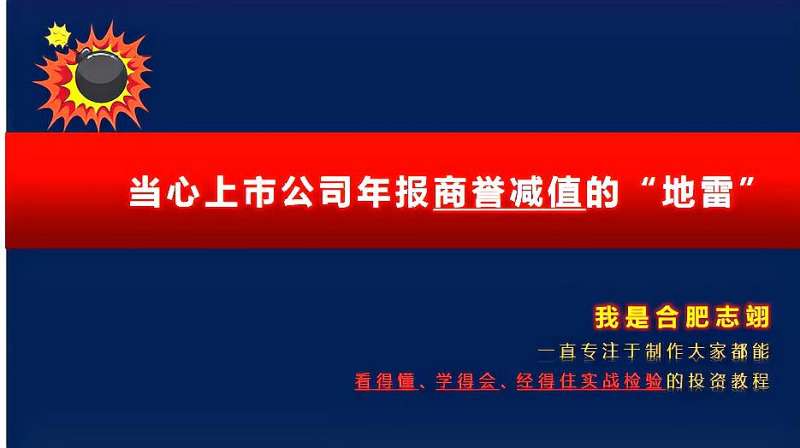 当心上市公司年报商誉减值的“地雷”

我是合肥志翊

一直专注于制作大家都能

看得懂、学得会、经得住实战检验的投资教程